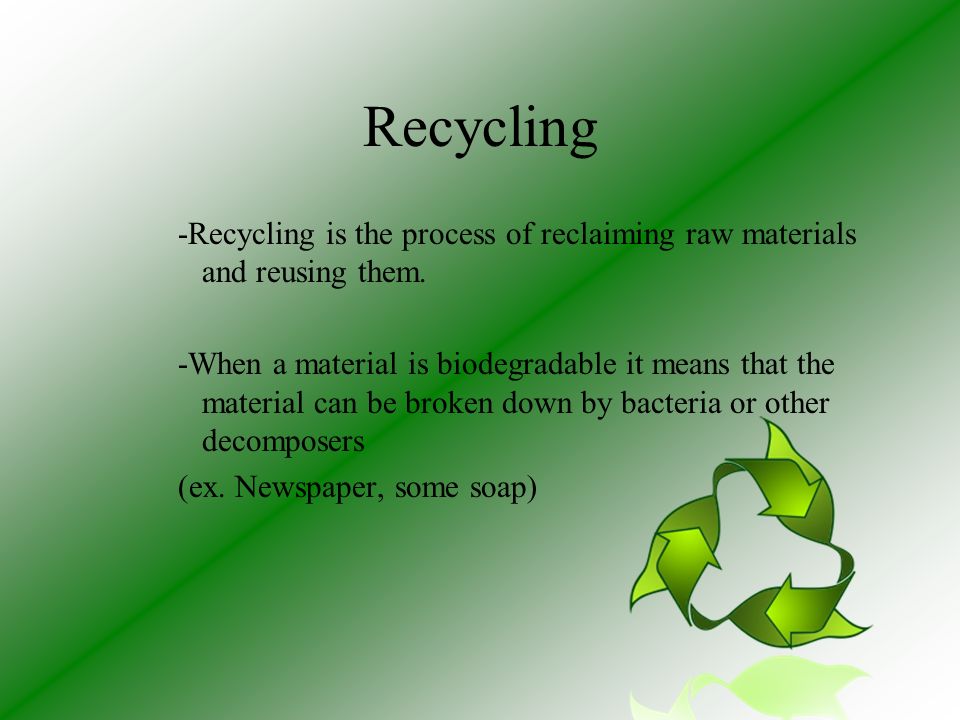 Recycling

-Recycling is the process of reclaiming raw materials and reusing them.

-When a material is biodegradable it means that the material can be broken down by bacteria or other decomposers
(ex. Newspaper, some soap)